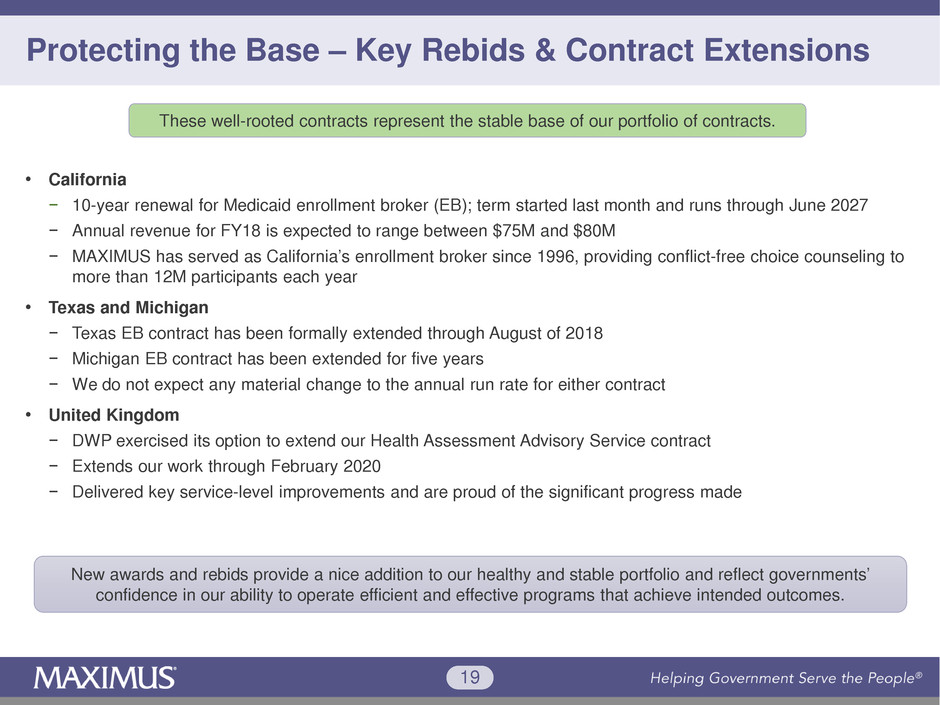 Protecting the Base – Key Rebids & Contract Extensions

These well-rooted contracts represent the stable base of our portfolio of contracts.

• California
− 10-year renewal for Medicaid enrollment broker (EB); term started last month and runs through June 2027
− Annual revenue for FY18 is expected to range between \$75M and \$80M
− MAXIMUS has served as California's enrollment broker since 1996, providing conflict-free choice counseling to more than 12M participants each year

• Texas and Michigan
− Texas EB contract has been formally extended through August of 2018
− Michigan EB contract has been extended for five years
− We do not expect any material change to the annual run rate for either contract

• United Kingdom
− DWP exercised its option to extend our Health Assessment Advisory Service contract
− Extends our work through February 2020
− Delivered key service-level improvements and are proud of the significant progress made

New awards and rebids provide a nice addition to our healthy and stable portfolio and reflect governments' confidence in our ability to operate efficient and effective programs that achieve intended outcomes.

MAXIMUS®

19

Helping Government Serve the People®